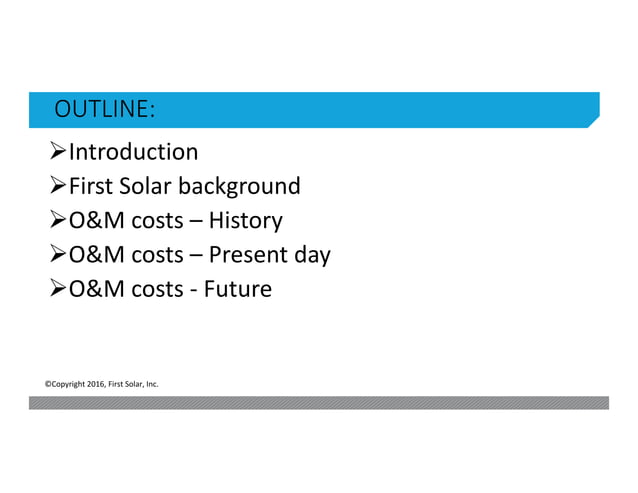 OUTLINE:

➢Introduction
➢First Solar background
➢O&M costs – History
➢O&M costs – Present day
➢O&M costs - Future

©Copyright 2016, First Solar, Inc.